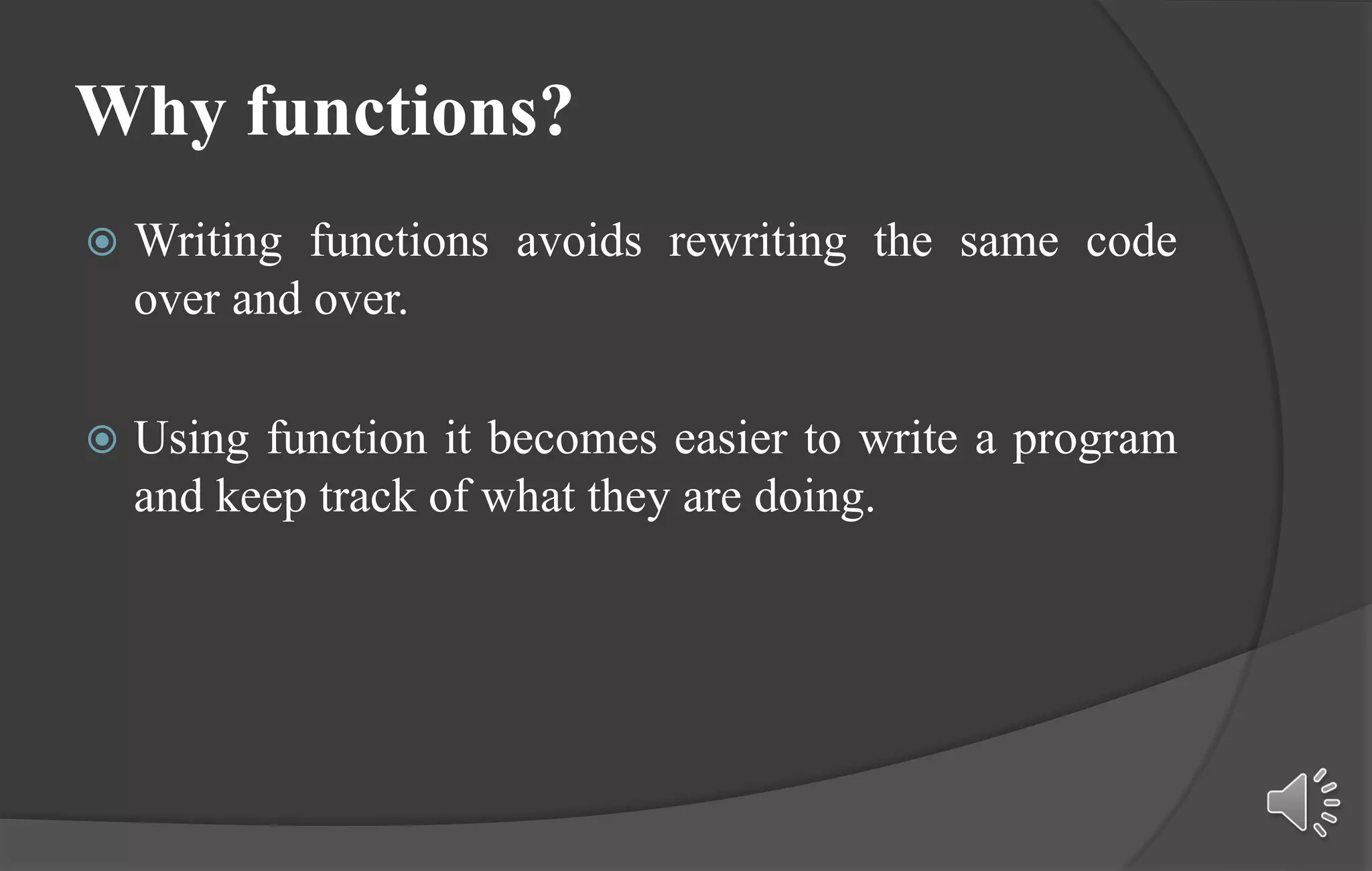 Why functions?

Writing functions avoids rewriting the same code over and over.

Using function it becomes easier to write a program and keep track of what they are doing.